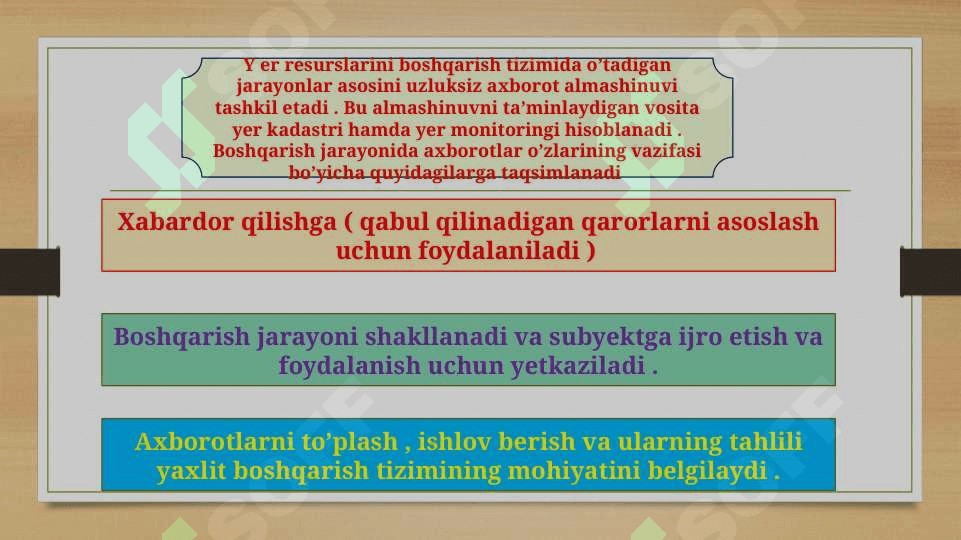 Y er resurslarini boshqarish tizimida o'tadigan jarayonlar asosini uzluksiz axborot almashinuvi tashkil etadi . Bu almashinuvni ta'minlaydigan vosita yer kadastri hamda yer monitoringi hisoblanadi . Boshqarish jarayonida axborotlar o'zlarining vazifasi bo'yicha quyidagilarga taqsimlanadi

Xabardor qilishga ( qabul qilinadigan qarorlarni asoslash uchun foydalaniladi )

Boshqarish jarayoni shakllanadi va subyektga ijro etish va foydalanish uchun yetkaziladi .

Axborotlarni to'plash , ishlov berish va ularning tahlili yaxlit boshqarish tizimining mohiyatini belgilaydi .